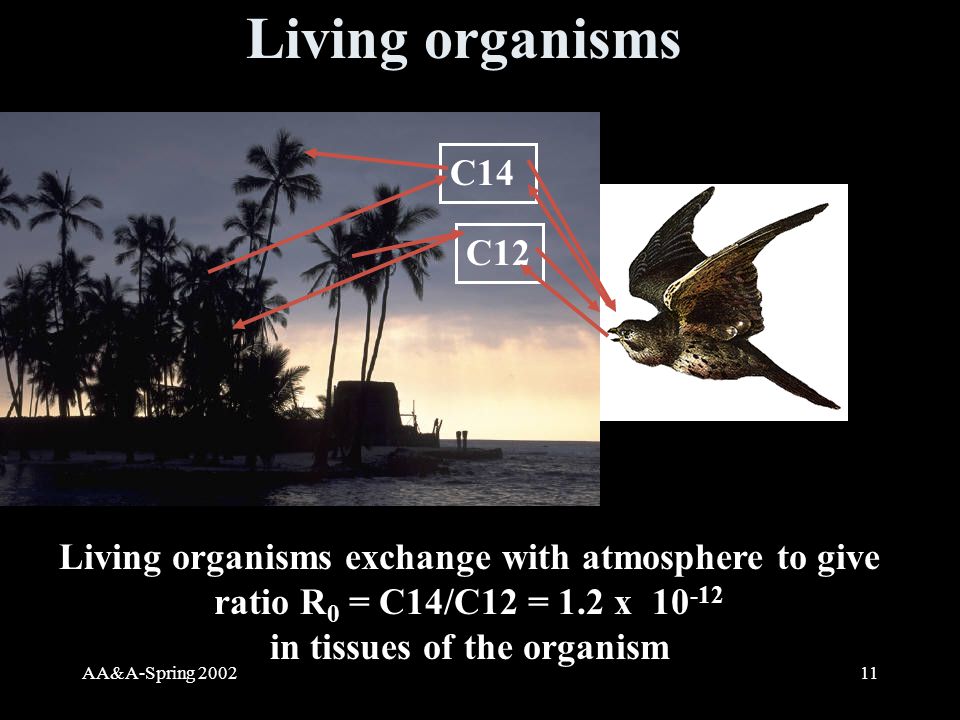 Living organisms

C14

C12

Living organisms exchange with atmosphere to give ratio $R_0$ = C14/C12 = 1.2 x $10^{-12}$ in tissues of the organism

AA&A-Spring 2002

11